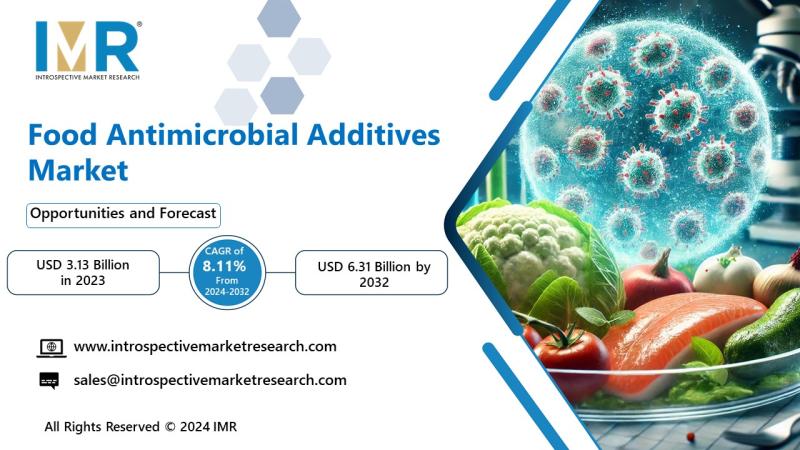 IMR®
INTROSPECTIVE MARKET RESEARCH

Food Antimicrobial Additives Market

Opportunities and Forecast

USD 3.13 Billion in 2023

CAGR of
8.11%
From
2024-2032

USD 6.31 Billion by 2032

www.introspectivemarketresearch.com

sales@introspectivemarketresearch.com

All Rights Reserved © 2024 IMR